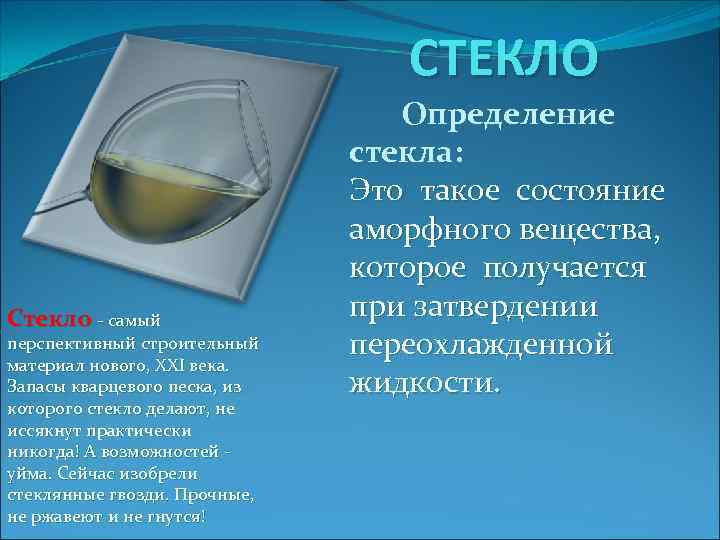 СТЕКЛО

Определение стекла:
Это такое состояние аморфного вещества, которое получается при затвердении переохлажденной жидкости.

Стекло - самый перспективный строительный материал нового, XXI века. Запасы кварцевого песка, из которого стекло делают, не иссякнут практически никогда! А возможностей - уйма. Сейчас изобрели стеклянные гвозди. Прочные, не ржавеют и не гнутся!